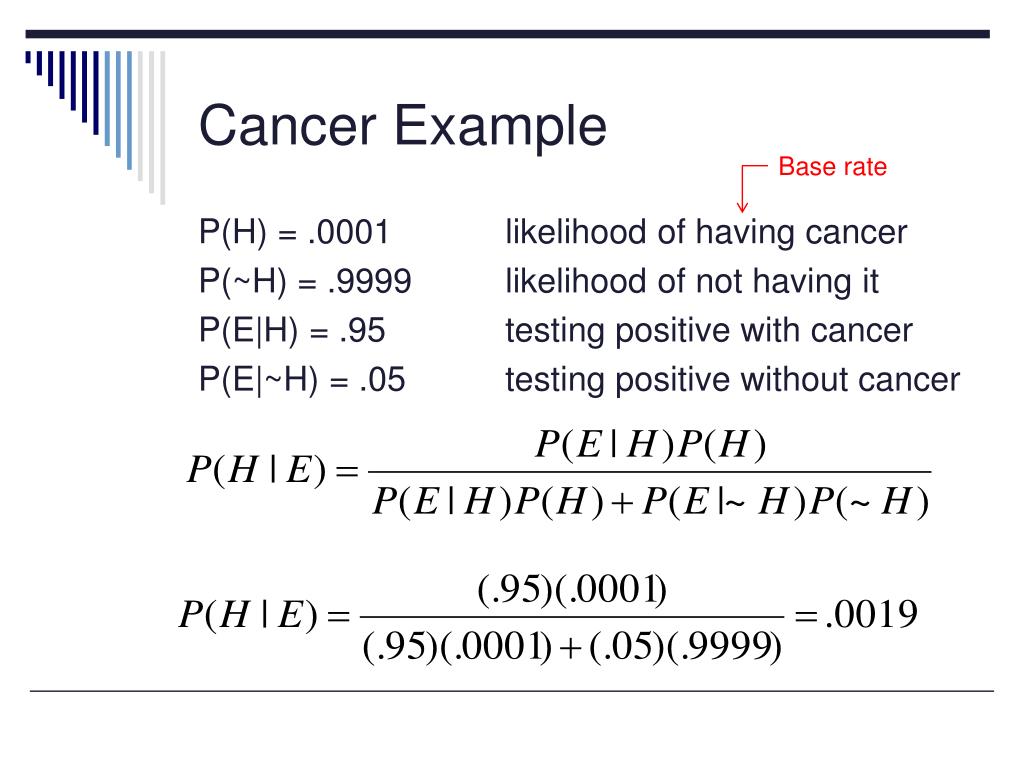 Cancer Example

Base rate

P(H) = .0001 likelihood of having cancer
P(~H) = .9999 likelihood of not having it
P(E|H) = .95 testing positive with cancer
P(E|~H) = .05 testing positive without cancer

$P(H \mid E) = \frac{P(E \mid H)P(H)}{P(E \mid H)P(H) + P(E \mid \sim H)P(\sim H)}$

$P(H \mid E) = \frac{(.95)(.0001)}{(.95)(.0001) + (.05)(.9999)} = .0019$